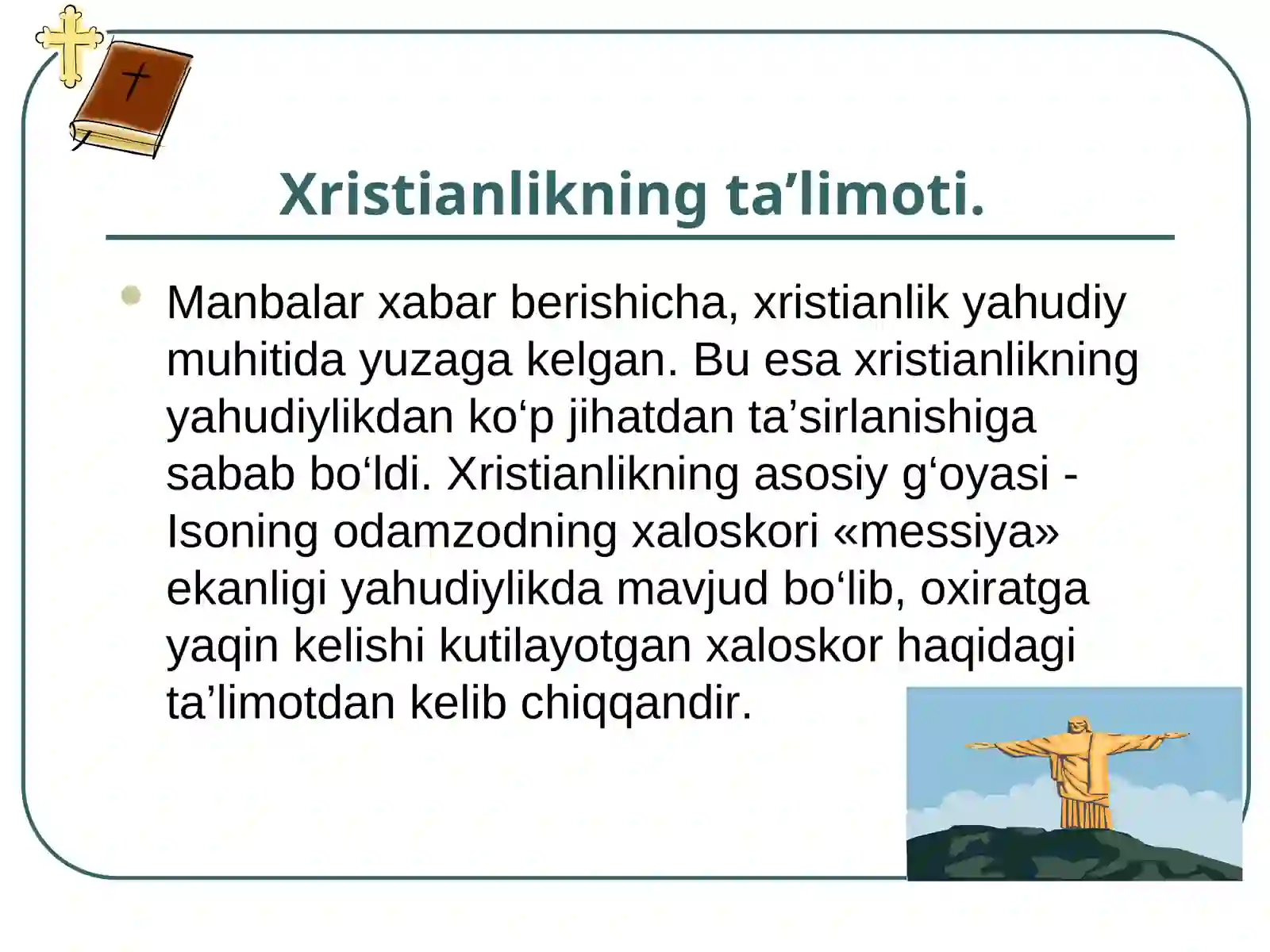 Xristianlikning ta’limoti.

Manbalar xabar berishicha, xristianlik yahudiy muhitida yuzaga kelgan. Bu esa xristianlikning yahudiylikdan ko‘p jihatdan ta’sirlanishiga sabab bo‘ldi. Xristianlikning asosiy g‘oyasi - Isoning odamzodning xaloskori «messiya» ekanligi yahudiylikda mavjud bo‘lib, oxiratga yaqin kelishi kutilayotgan xaloskor haqidagi ta’limotdan kelib chiqqandir.